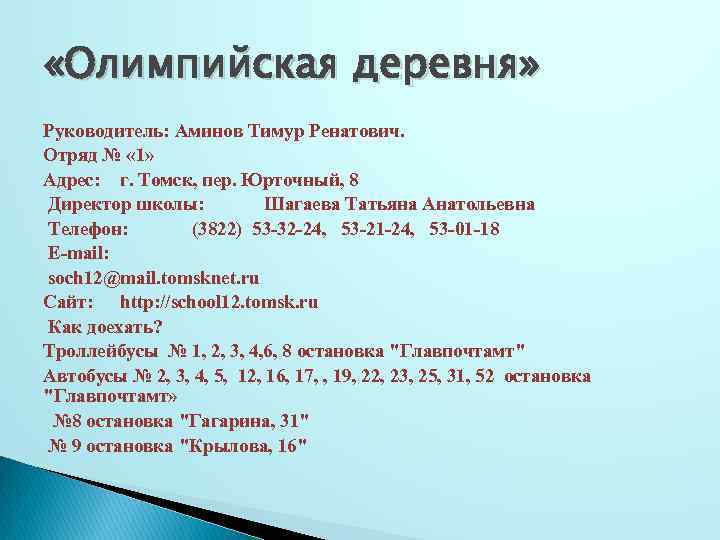 «Олимпийская деревня»

Руководитель: Аминов Тимур Ренатович.

Отряд № «1»

Адрес: г. Томск, пер. Юрточный, 8

Директор школы: Шагаева Татьяна Анатольевна

Телефон: (3822) 53-32-24, 53-21-24, 53-01-18

E-mail:

soch12@mail.tomsknet.ru

Сайт: http://school12.tomsk.ru

Как доехать?

Троллейбусы № 1, 2, 3, 4,6, 8 остановка "Главпочтамт"

Автобусы № 2, 3, 4, 5, 12, 16, 17, , 19, 22, 23, 25, 31, 52 остановка "Главпочтамт»

№8 остановка "Гагарина, 31"

№ 9 остановка "Крылова, 16"